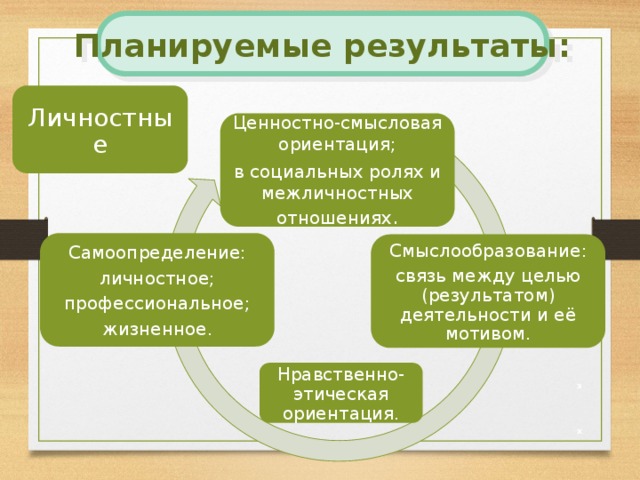 Планируемые результаты:

Личностные

Ценностно-смысловая ориентация;

в социальных ролях и межличностных отношениях.

Самоопределение:

личностное;

профессиональное;

жизненное.

Смыслообразование:

связь между целью (результатом) деятельности и её мотивом.

Нравственно-этическая ориентация.